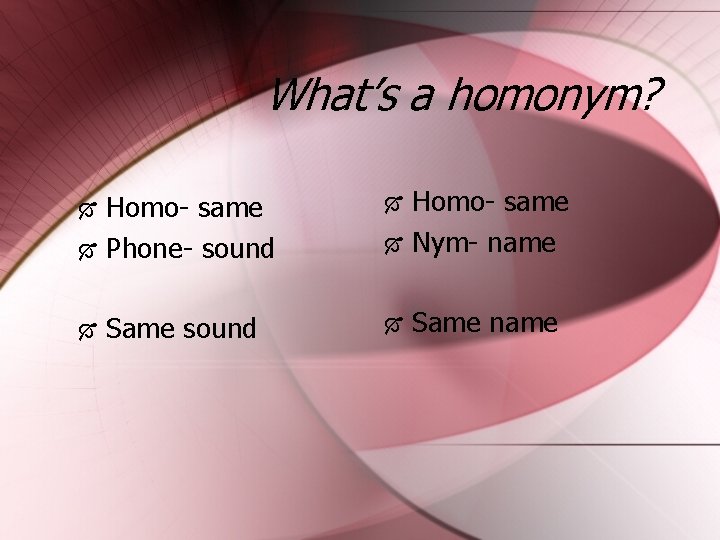 What's a homonym?

Homo- same
Phone- sound

Same sound

Homo- same
Nym- name

Same name